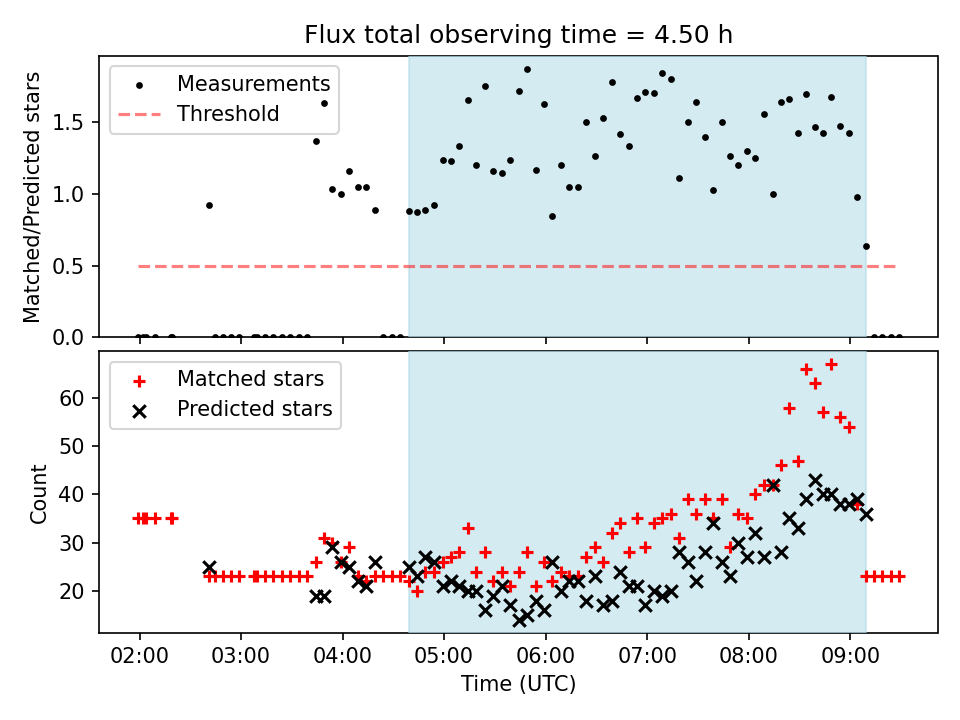 Flux total observing time = 4.50 h

Measurements
Threshold

Matched/Predicted stars

1.5
1.0
0.5
0.0

Matched stars
Predicted stars

Count

60
50
40
30
20

02:00 03:00 04:00 05:00 06:00 07:00 08:00 09:00

Time (UTC)